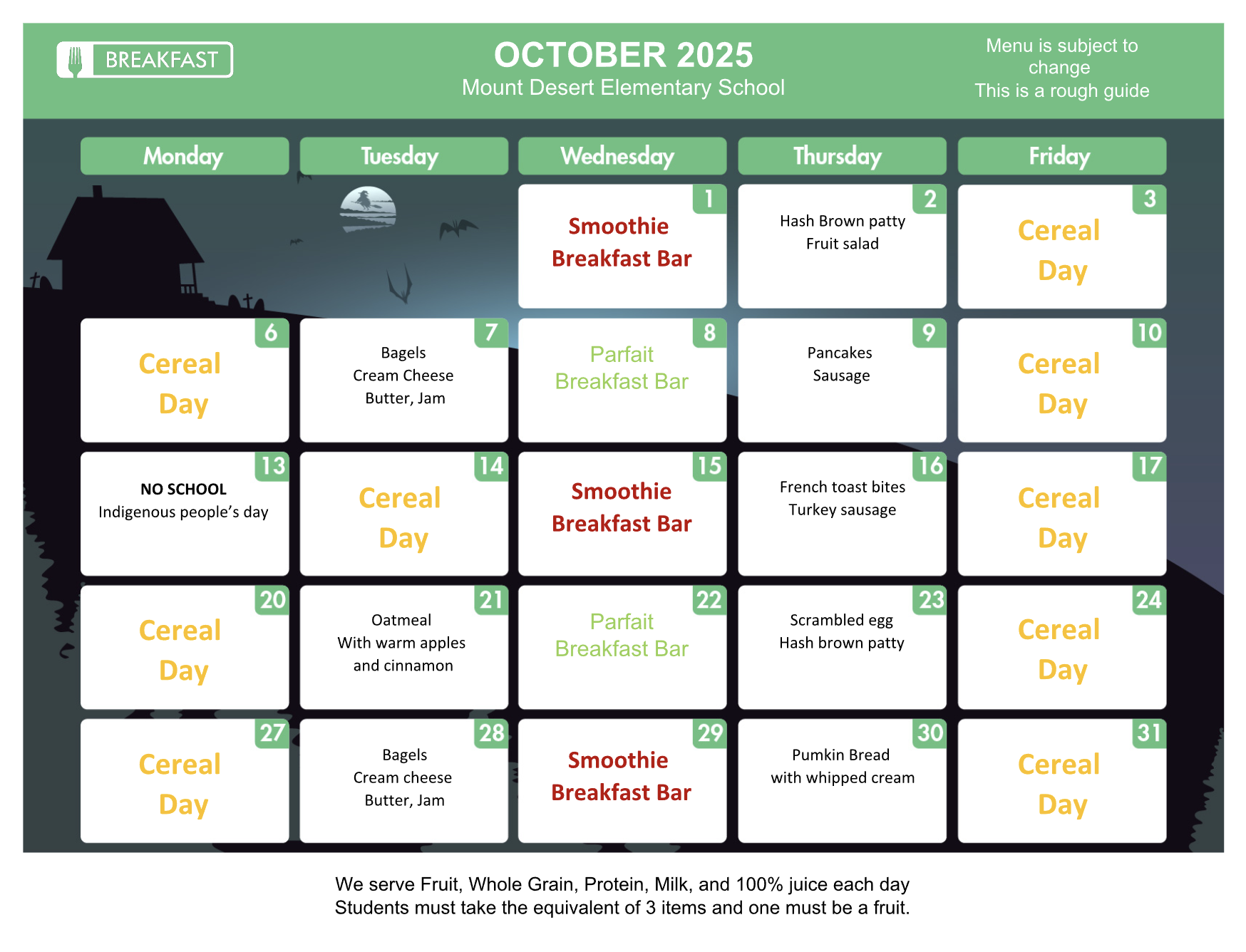 BREAKFAST

OCTOBER 2025
Mount Desert Elementary School

Menu is subject to change
This is a rough guide

| Monday | Tuesday | Wednesday | Thursday | Friday |
|---|---|---|---|---|
| | | 1 Smoothie Breakfast Bar | 2 Hash Brown patty Fruit salad | 3 Cereal Day |
| 6 Cereal Day | 7 Bagels Cream Cheese Butter, Jam | 8 Parfait Breakfast Bar | 9 Pancakes Sausage | 10 Cereal Day |
| 13 NO SCHOOL Indigenous people's day | 14 Cereal Day | 15 Smoothie Breakfast Bar | 16 French toast bites Turkey sausage | 17 Cereal Day |
| 20 Cereal Day | 21 Oatmeal With warm apples and cinnamon | 22 Parfait Breakfast Bar | 23 Scrambled egg Hash brown patty | 24 Cereal Day |
| 27 Cereal Day | 28 Bagels Cream cheese Butter, Jam | 29 Smoothie Breakfast Bar | 30 Pumkin Bread with whipped cream | 31 Cereal Day |

We serve Fruit, Whole Grain, Protein, Milk, and 100% juice each day
Students must take the equivalent of 3 items and one must be a fruit.